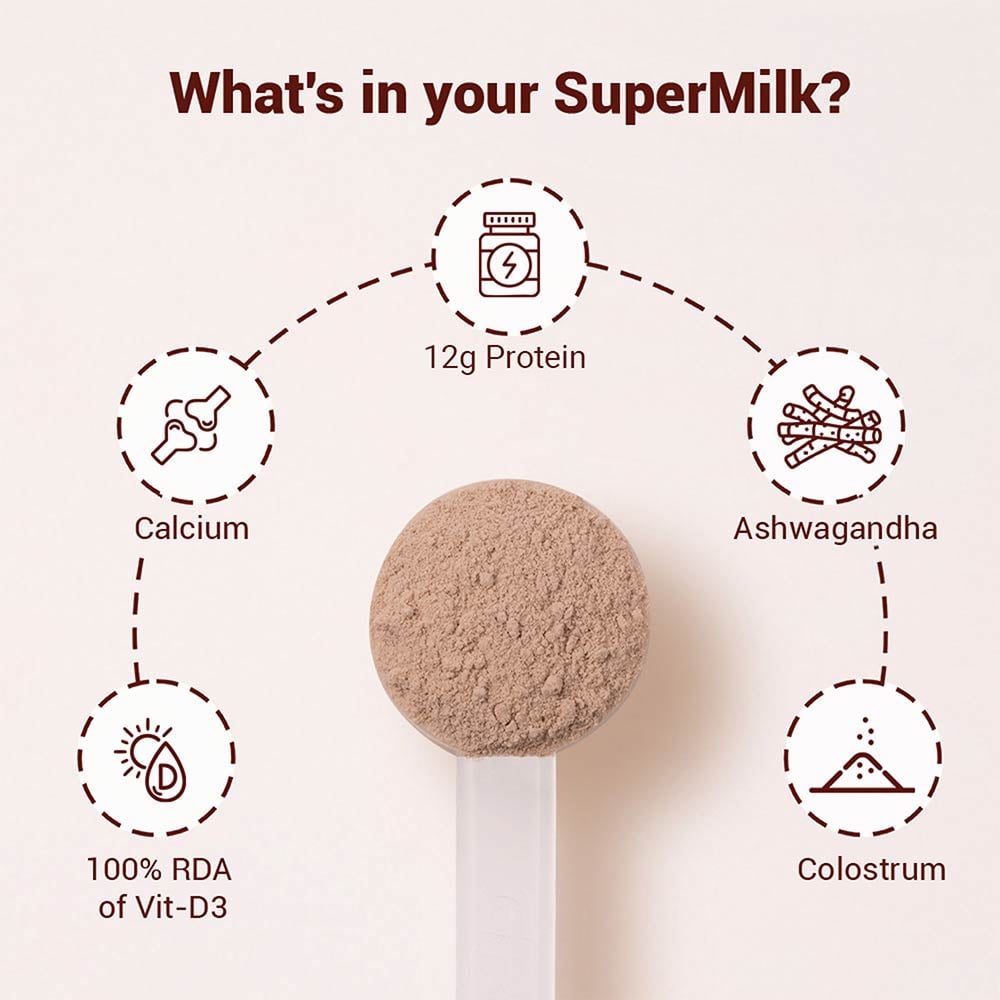 What's in your SuperMilk?

12g Protein

Calcium

Ashwagandha

100% RDA of Vit-D3

Colostrum